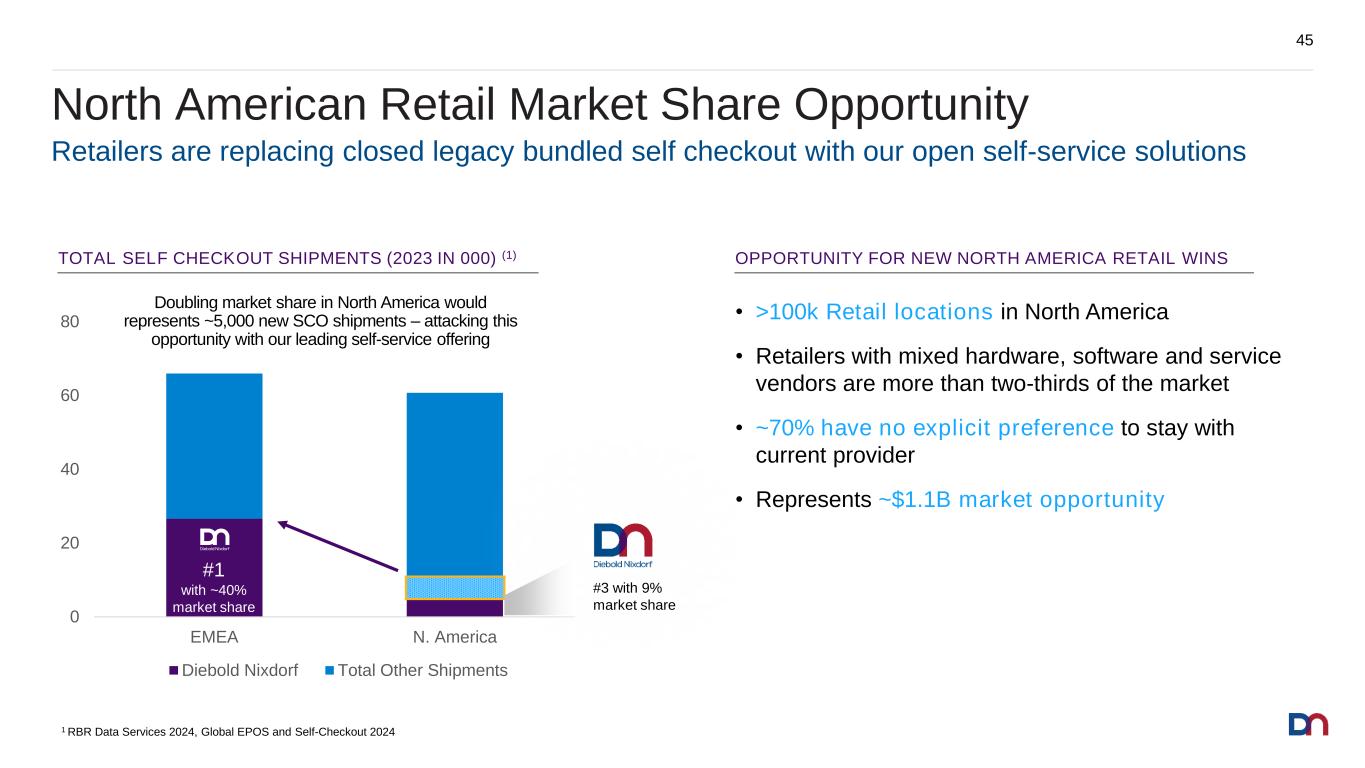 45

North American Retail Market Share Opportunity

Retailers are replacing closed legacy bundled self checkout with our open self-service solutions

TOTAL SELF CHECKOUT SHIPMENTS (2023 IN 000) $^{(1)}$

Doubling market share in North America would represents ~5,000 new SCO shipments – attacking this opportunity with our leading self-service offering

80
60
40
20
0

DN Diebold Nixdorf
#1
with ~40% market share

DN Diebold Nixdorf
#3 with 9% market share

EMEA
N. America

Diebold Nixdorf
Total Other Shipments

OPPORTUNITY FOR NEW NORTH AMERICA RETAIL WINS

• >100k Retail locations in North America

• Retailers with mixed hardware, software and service vendors are more than two-thirds of the market

• ~70% have no explicit preference to stay with current provider

• Represents ~$1.1B market opportunity

$^1$ RBR Data Services 2024, Global EPOS and Self-Checkout 2024

DN